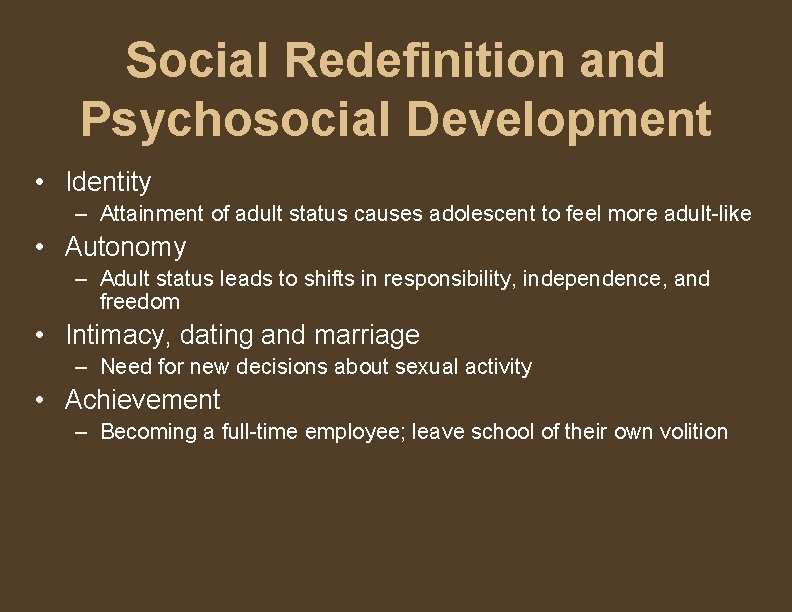 Social Redefinition and Psychosocial Development

• Identity
– Attainment of adult status causes adolescent to feel more adult-like
• Autonomy
– Adult status leads to shifts in responsibility, independence, and freedom
• Intimacy, dating and marriage
– Need for new decisions about sexual activity
• Achievement
– Becoming a full-time employee; leave school of their own volition